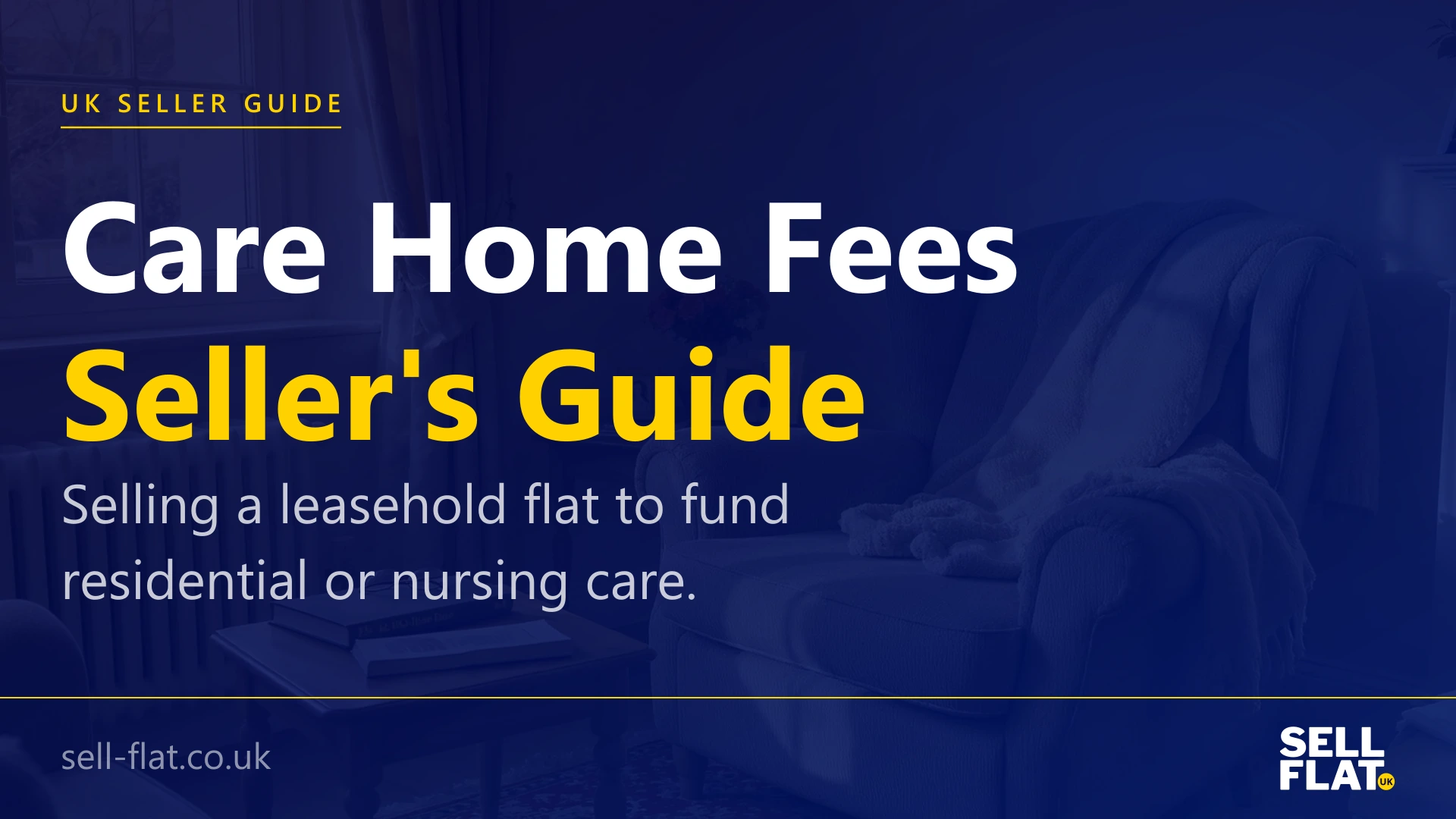 UK SELLER GUIDE

Care Home Fees
Seller's Guide

Selling a leasehold flat to fund residential or nursing care.

sell-flat.co.uk

SELL
FLAT
UK